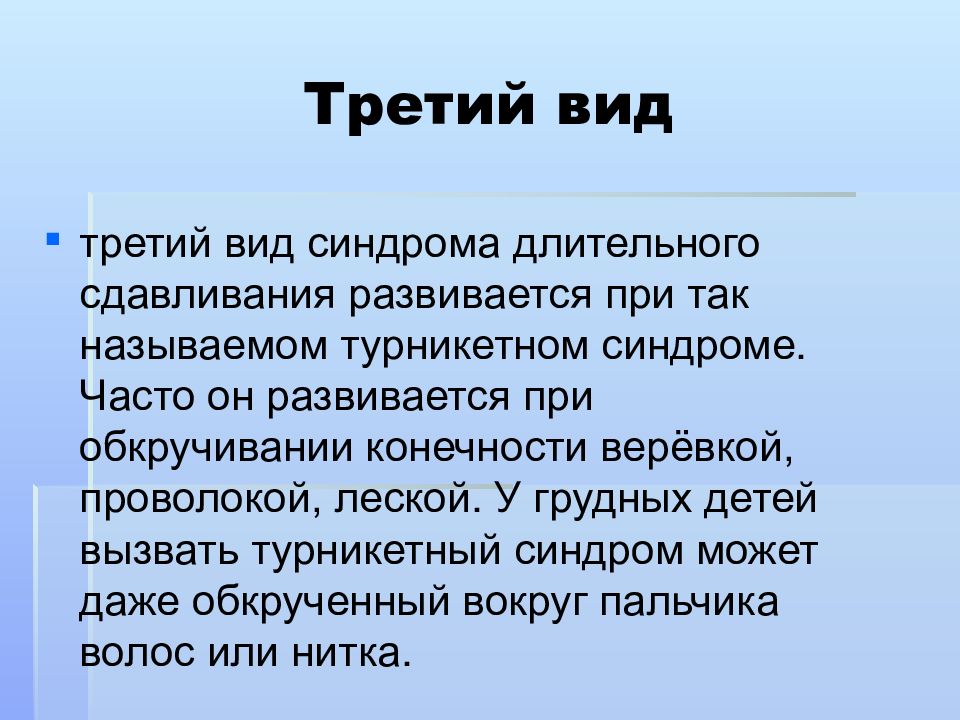 Третий вид

третий вид синдрома длительного сдавливания развивается при так называемом турникетном синдроме. Часто он развивается при обкручивании конечности верёвкой, проволокой, леской. У грудных детей вызвать турникетный синдром может даже обкрученный вокруг пальчика волос или нитка.